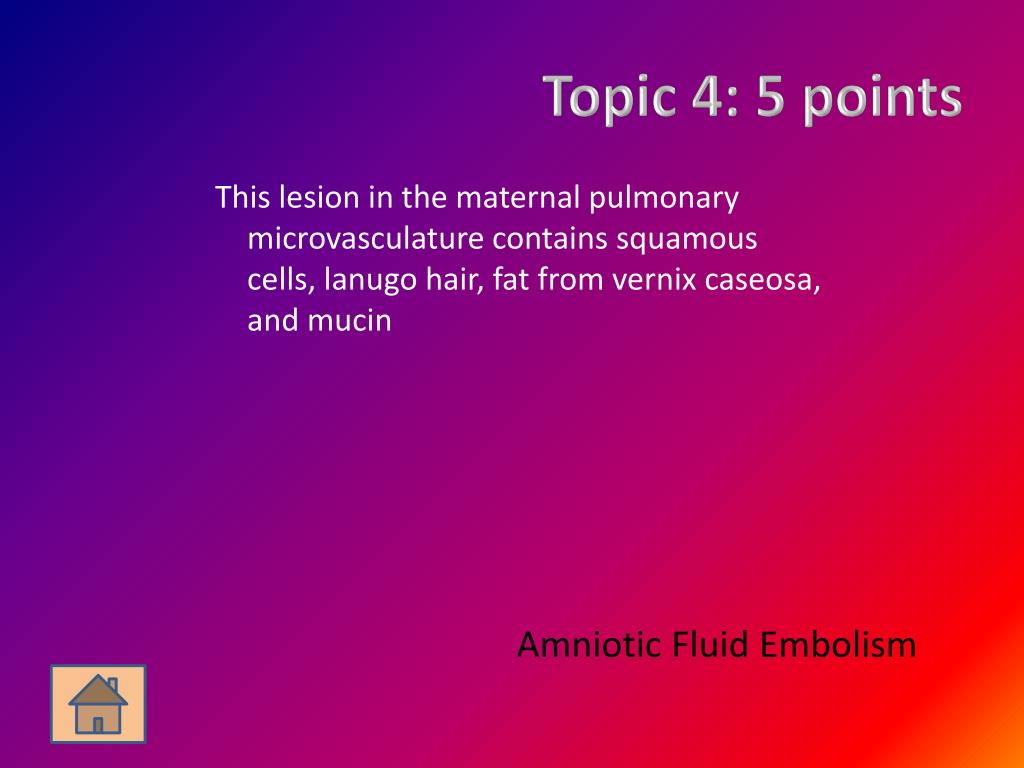 Topic 4: 5 points

This lesion in the maternal pulmonary microvasculature contains squamous cells, lanugo hair, fat from vernix caseosa, and mucin

Amniotic Fluid Embolism